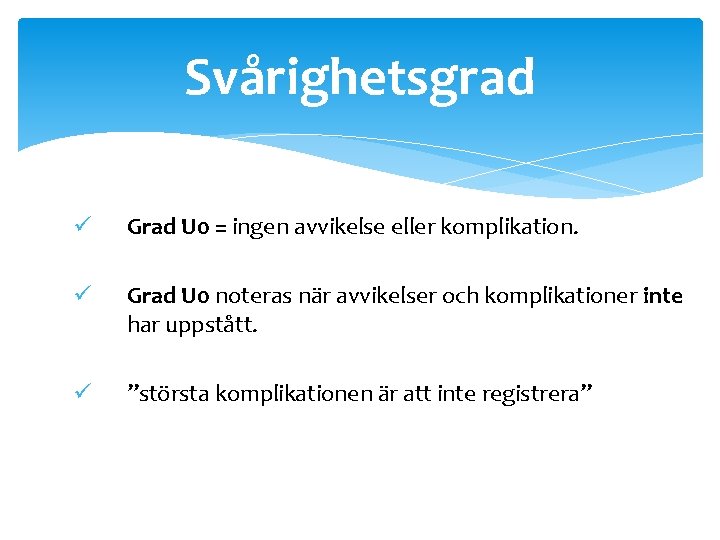 Svårighetsgrad

✓ Grad U0 = ingen avvikelse eller komplikation.

✓ Grad U0 noteras när avvikelser och komplikationer inte har uppstått.

✓ ”största komplikationen är att inte registrera”